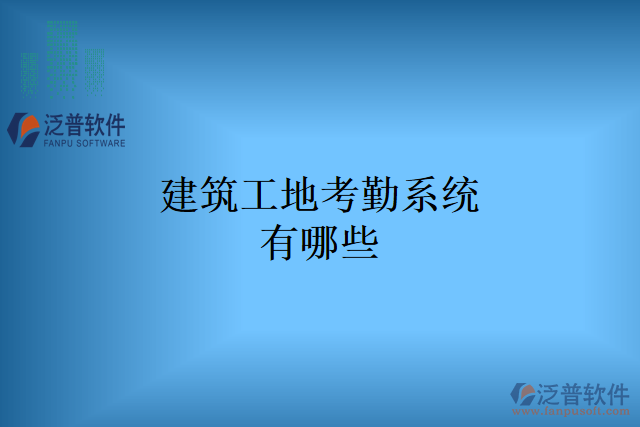 泛普软件
FANPU SOFTWARE

建筑工地考勤系统有哪些

泛普软件
www.fanpusoft.com